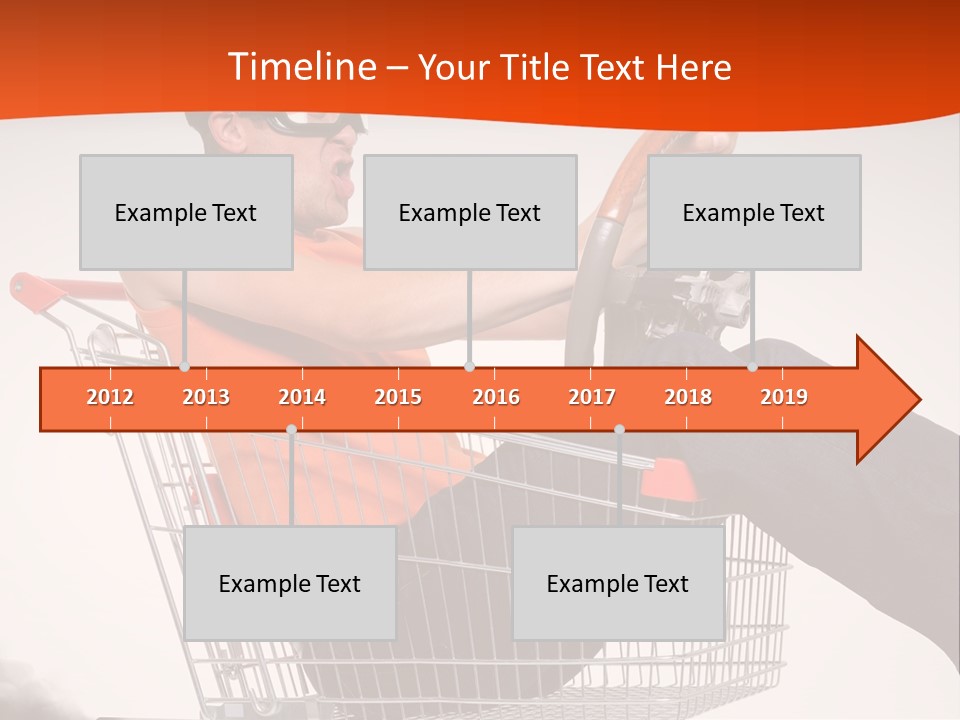 Timeline – Your Title Text Here

Example Text

Example Text

Example Text

2012 2013 2014 2015 2016 2017 2018 2019

Example Text

Example Text